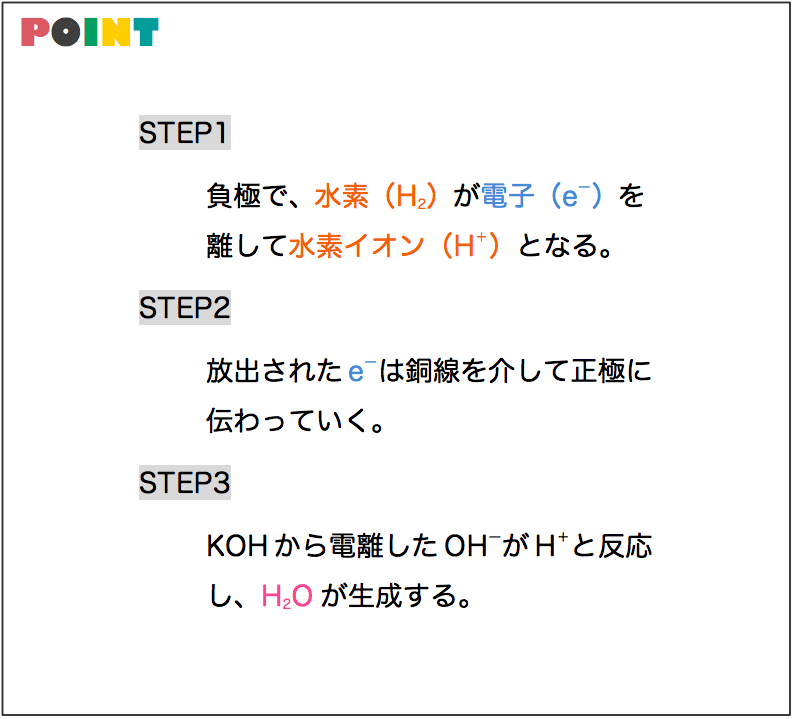 POINT

STEP1

負極で、水素（$H_2$）が電子（$e^-$）を離して水素イオン（$H^+$）となる。

STEP2

放出された$e^-$は銅線を介して正極に伝わっていく。

STEP3

KOHから電離した$OH^-$が$H^+$と反応し、$H_2O$が生成する。